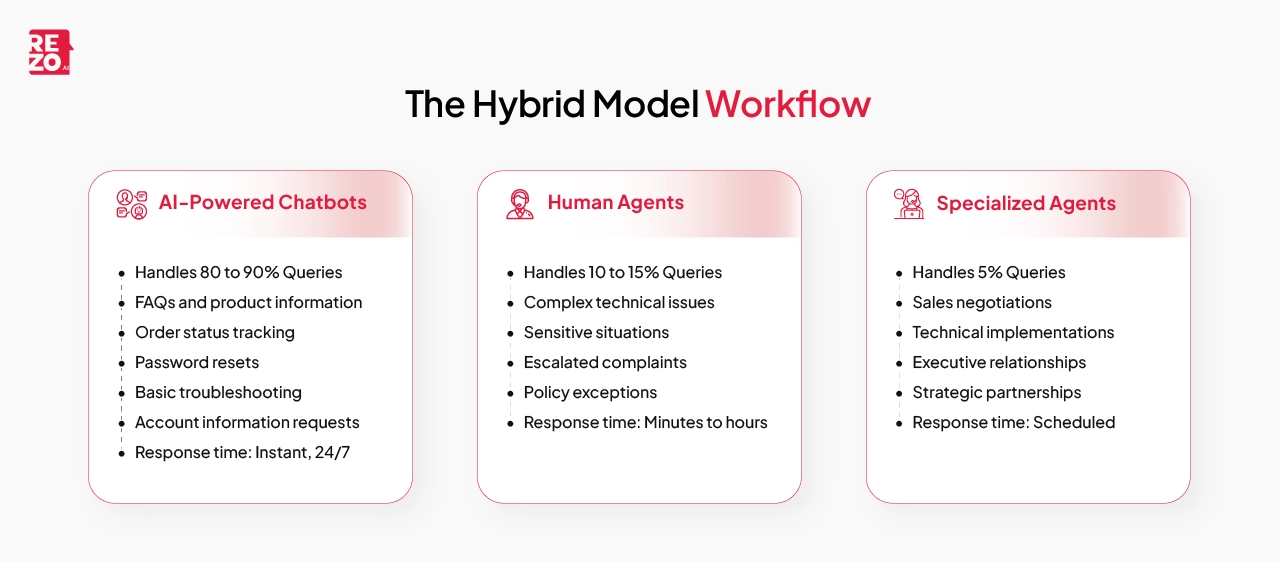 REZO AI

The Hybrid Model Workflow

AI-Powered Chatbots

- Handles 80 to 90% Queries
- FAQs and product information
- Order status tracking
- Password resets
- Basic troubleshooting
- Account information requests
- Response time: Instant, 24/7

Human Agents

- Handles 10 to 15% Queries
- Complex technical issues
- Sensitive situations
- Escalated complaints
- Policy exceptions
- Response time: Minutes to hours

Specialized Agents

- Handles 5% Queries
- Sales negotiations
- Technical implementations
- Executive relationships
- Strategic partnerships
- Response time: Scheduled